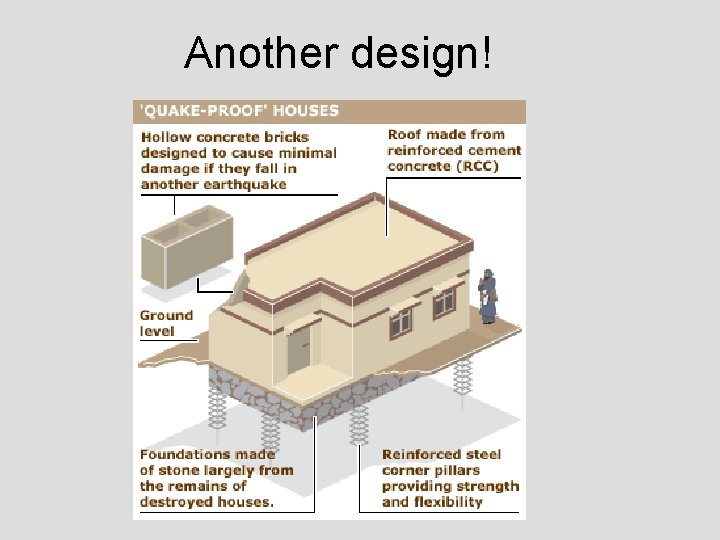 Another design!

'QUAKE-PROOF' HOUSES

Hollow concrete bricks designed to cause minimal damage if they fall in another earthquake

Roof made from reinforced cement concrete (RCC)

Ground level

Foundations made of stone largely from the remains of destroyed houses.

Reinforced steel corner pillars providing strength and flexibility